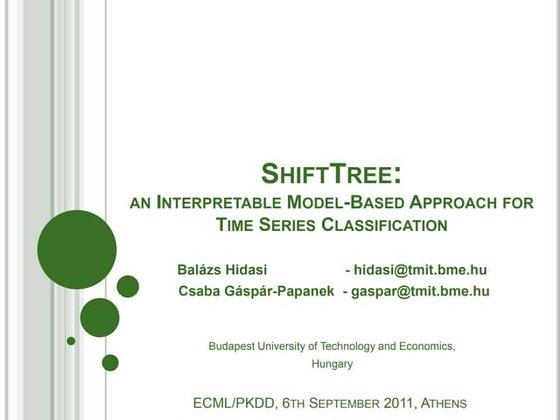 SHIFTTREE:
AN INTERPRETABLE MODEL-BASED APPROACH FOR TIME SERIES CLASSIFICATION

Balázs Hidasi - hidasi@tmit.bme.hu
Csaba Gáspár-Papanek - gaspar@tmit.bme.hu

Budapest University of Technology and Economics, Hungary

ECML/PKDD, 6TH SEPTEMBER 2011, ATHENS